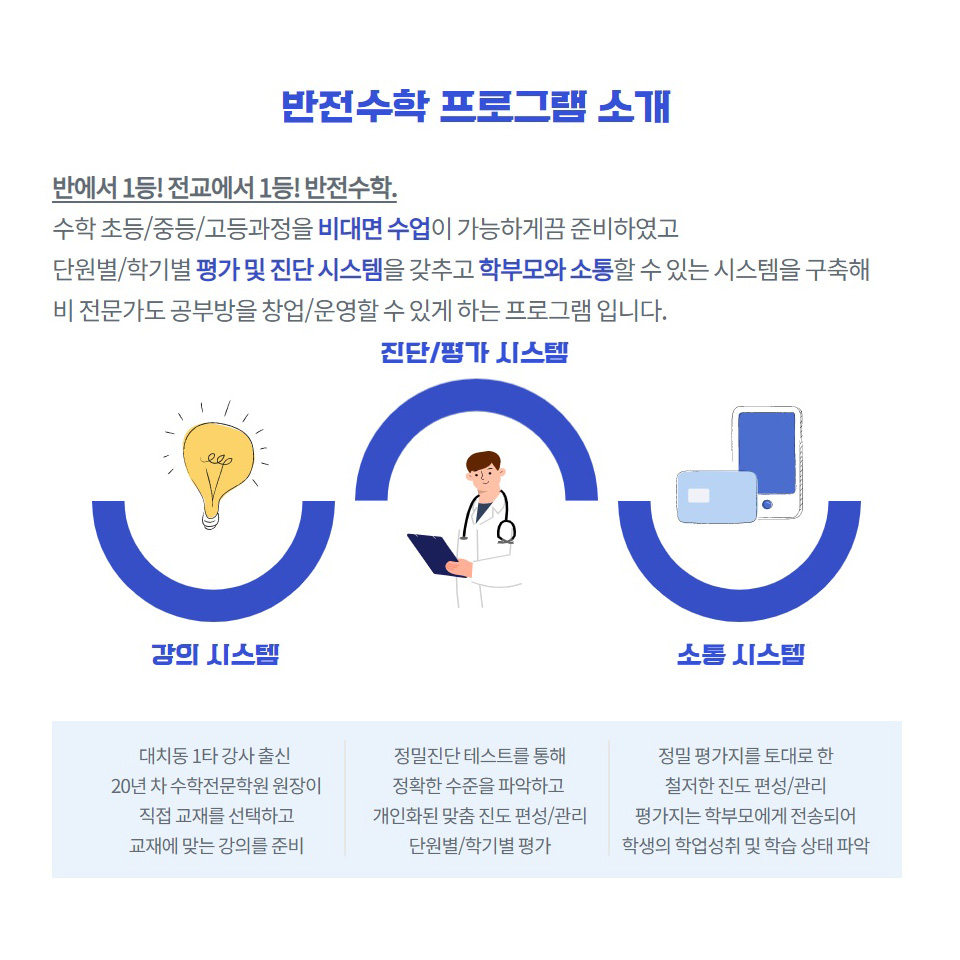 반전수학 프로그램 소개

반에서 1등! 전교에서 1등! 반전수학.
수학 초등/중등/고등과정을 비대면 수업이 가능하게끔 준비하였고
단원별/학기별 평가 및 진단 시스템을 갖추고 학부모와 소통할 수 있는 시스템을 구축해
비 전문가도 공부방을 창업/운영할 수 있게 하는 프로그램 입니다.

진단/평가 시스템

강의 시스템

소통 시스템

대치동 1타 강사 출신
20년 차 수학전문학원 원장이
직접 교재를 선택하고
교재에 맞는 강의를 준비

정밀진단 테스트를 통해
정확한 수준을 파악하고
개인화된 맞춤 진도 편성/관리
단원별/학기별 평가

정밀 평가지를 토대로 한
철저한 진도 편성/관리
평가지는 학부모에게 전송되어
학생의 학업성취 및 학습 상태 파악